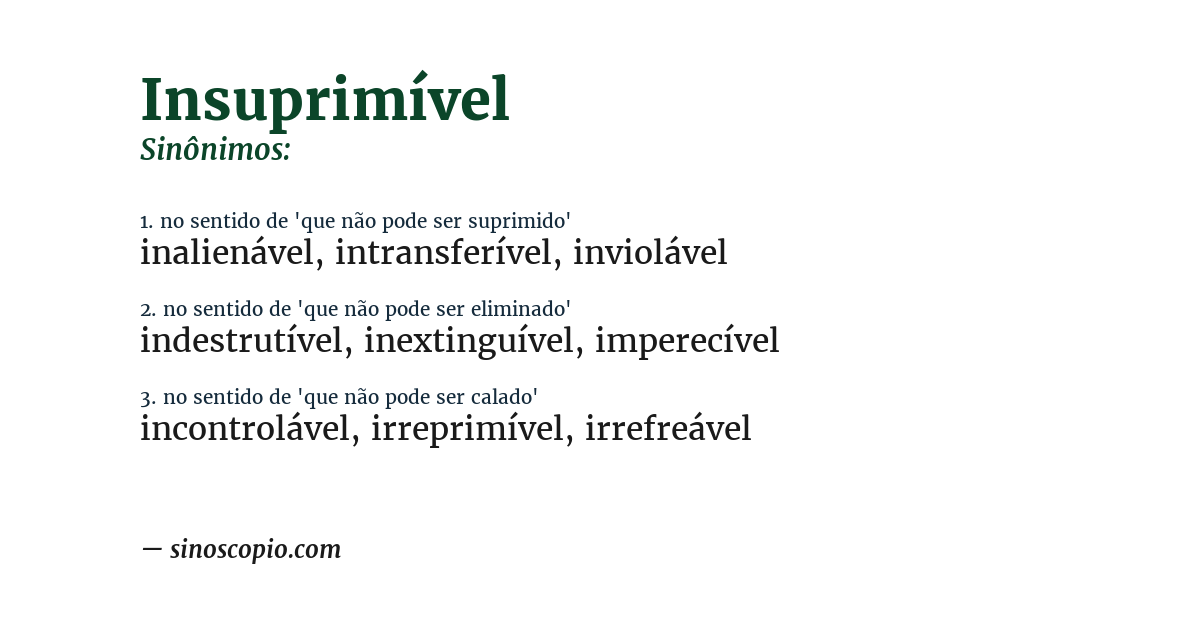 Insuprimível
Sinônimos:

1. no sentido de 'que não pode ser suprimido'
inalienável, intransferível, inviolável

2. no sentido de 'que não pode ser eliminado'
indestrutível, inextinguível, imperecível

3. no sentido de 'que não pode ser calado'
incontrolável, irreprimível, irrefreável

— sinoscopio.com